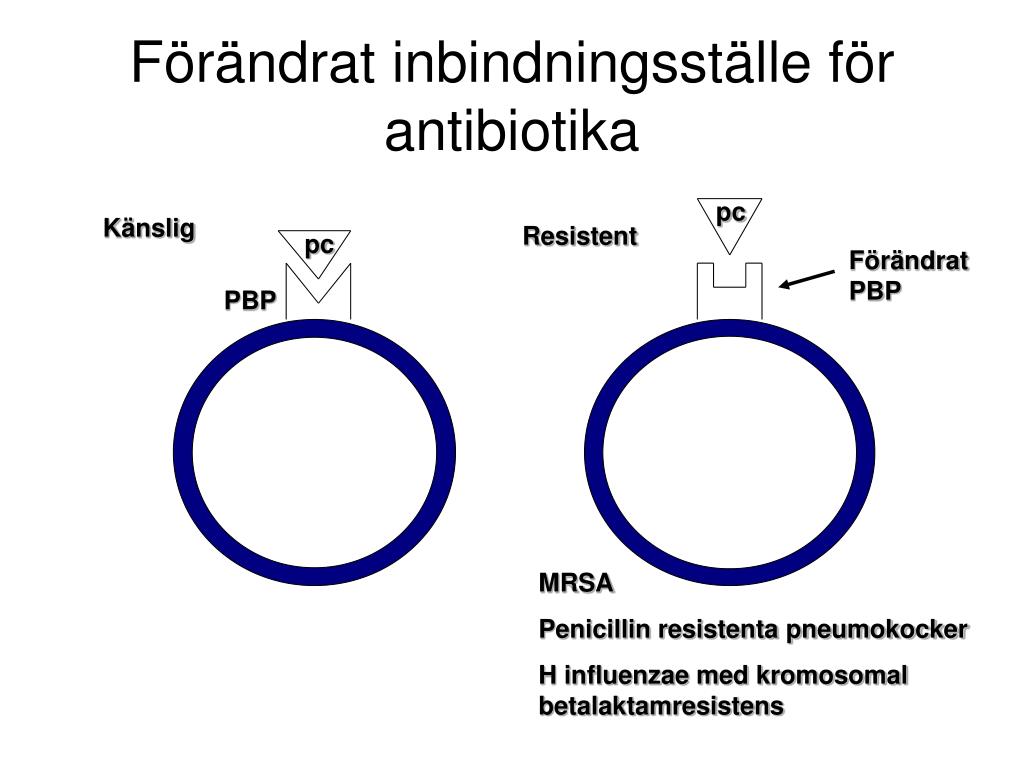 Förändrat inbindningsställe för antibiotika

Känslig

pc

PBP

Resistent

pc

Förändrat PBP

MRSA

Penicillin resistenta pneumokocker

H influenzae med kromosomal betalaktamresistens